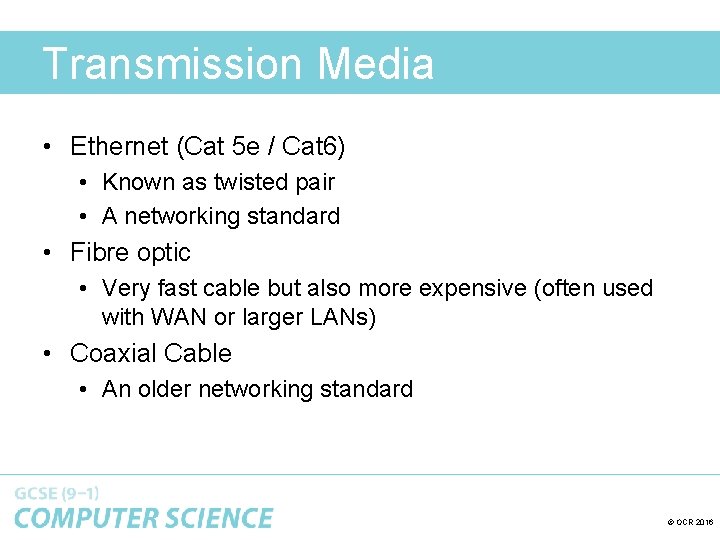 Transmission Media

• Ethernet (Cat 5e / Cat6)
  • Known as twisted pair
  • A networking standard
• Fibre optic
  • Very fast cable but also more expensive (often used with WAN or larger LANs)
• Coaxial Cable
  • An older networking standard

GCSE (9–1)
COMPUTER SCIENCE

© OCR 2016